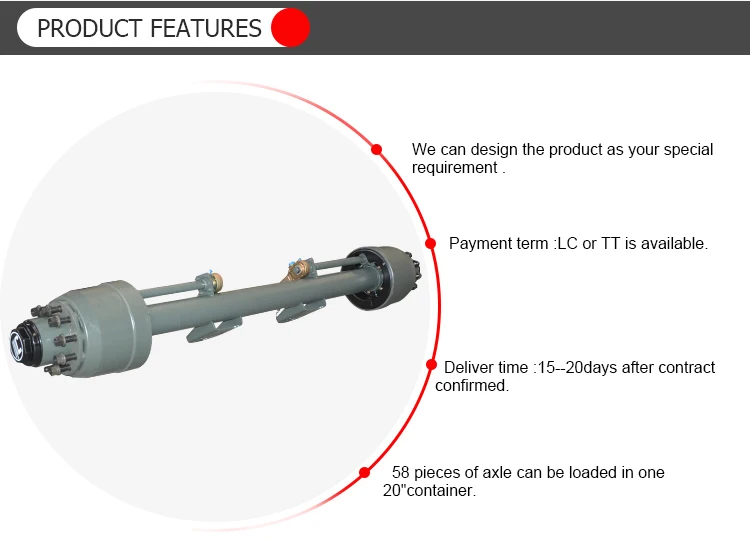 PRODUCT FEATURES

We can design the product as your special requirement .

Payment term :LC or TT is available.

Deliver time :15--20days after contract confirmed.

58 pieces of axle can be loaded in one 20"container.